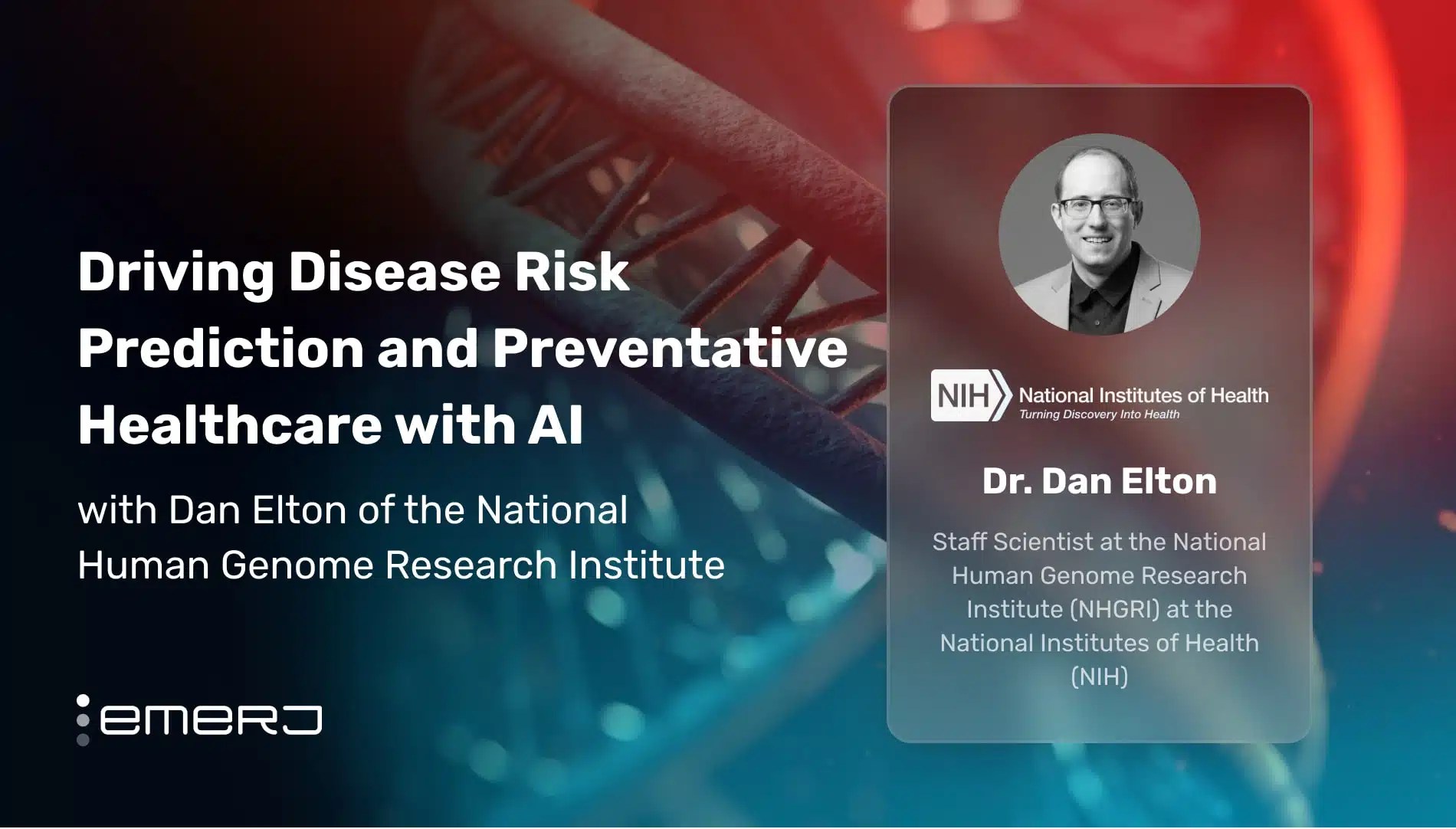 Driving Disease Risk Prediction and Preventative Healthcare with AI

with Dan Elton of the National Human Genome Research Institute

emerj

NIH National Institutes of Health
Turning Discovery Into Health

Dr. Dan Elton

Staff Scientist at the National Human Genome Research Institute (NHGRI) at the National Institutes of Health (NIH)